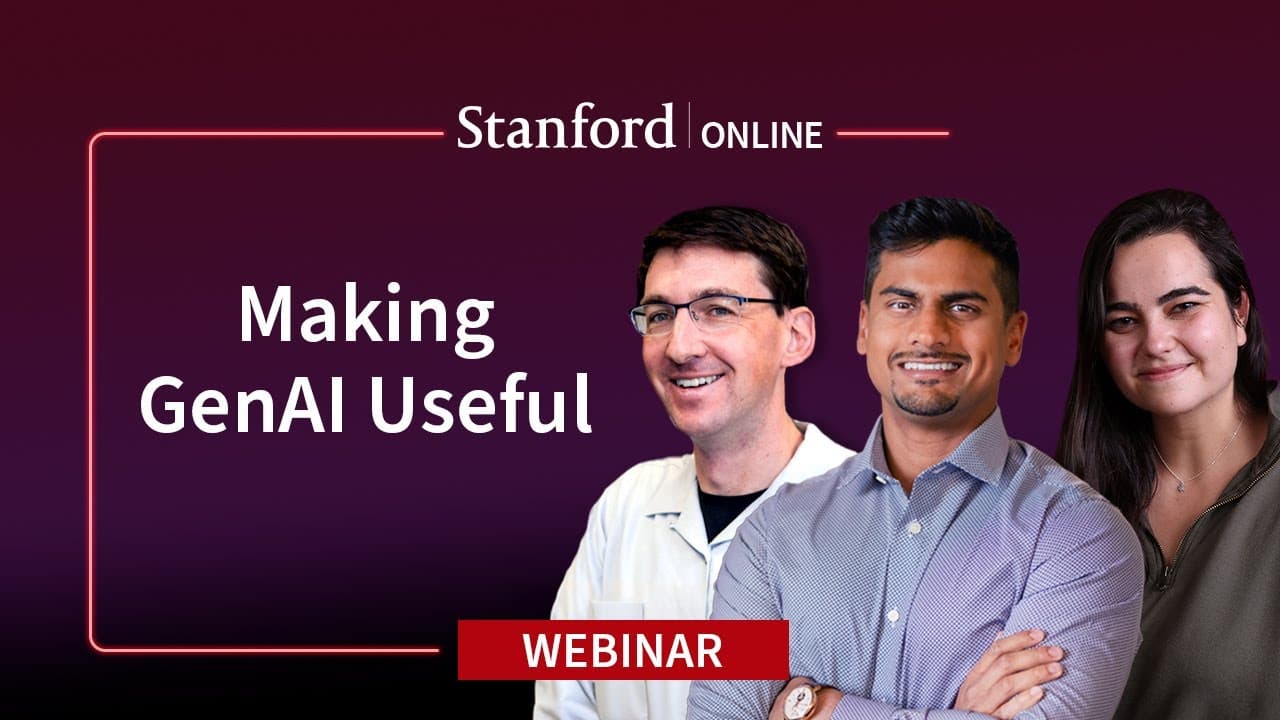 Stanford | ONLINE

Making GenAI Useful

WEBINAR